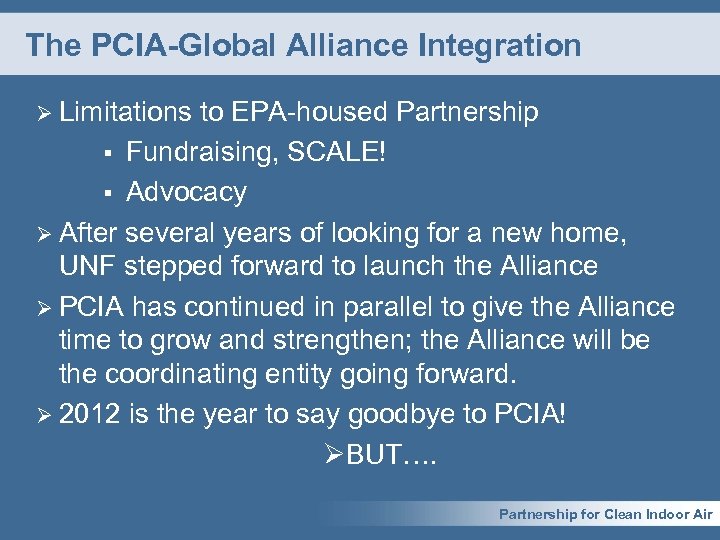 The PCIA-Global Alliance Integration

➢ Limitations to EPA-housed Partnership

▪ Fundraising, SCALE!

▪ Advocacy

➢ After several years of looking for a new home, UNF stepped forward to launch the Alliance

➢ PCIA has continued in parallel to give the Alliance time to grow and strengthen; the Alliance will be the coordinating entity going forward.

➢ 2012 is the year to say goodbye to PCIA!

➢BUT….

Partnership for Clean Indoor Air